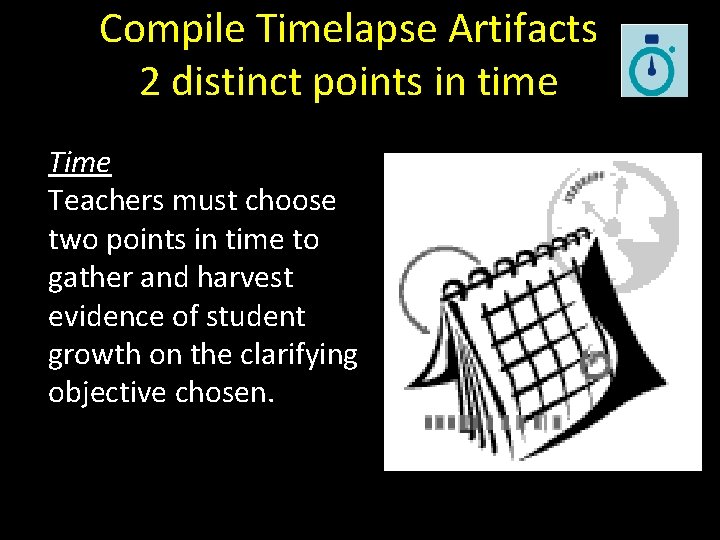 Compile Timelapse Artifacts
2 distinct points in time

Time

Teachers must choose two points in time to gather and harvest evidence of student growth on the clarifying objective chosen.